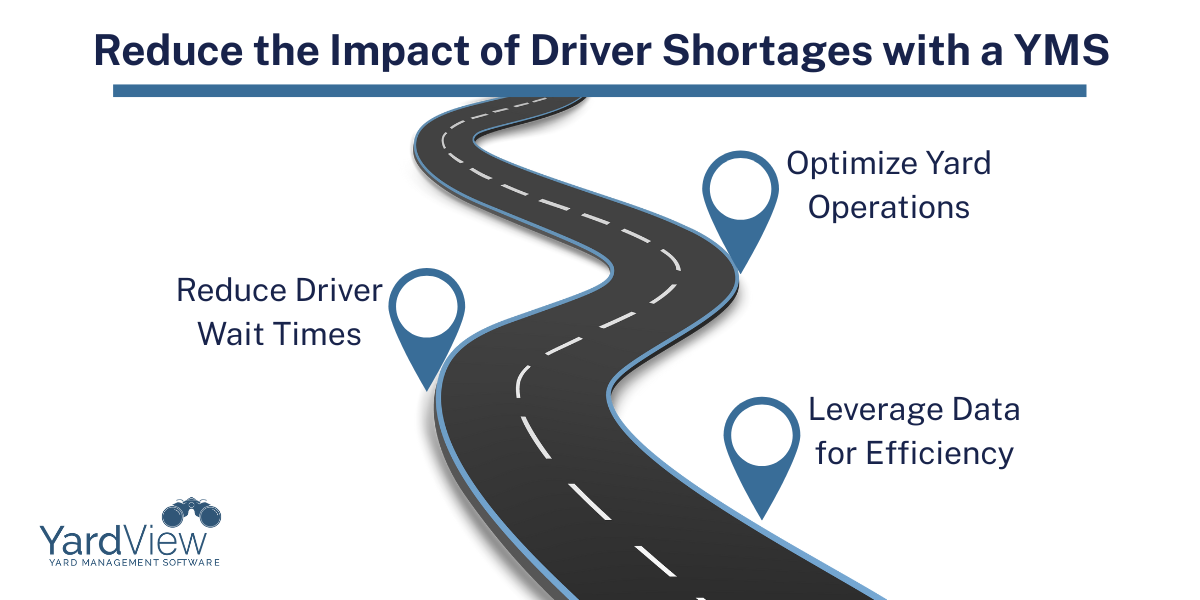 Reduce the Impact of Driver Shortages with a YMS

Optimize Yard Operations

Reduce Driver Wait Times

Leverage Data for Efficiency

YardView
YARD MANAGEMENT SOFTWARE